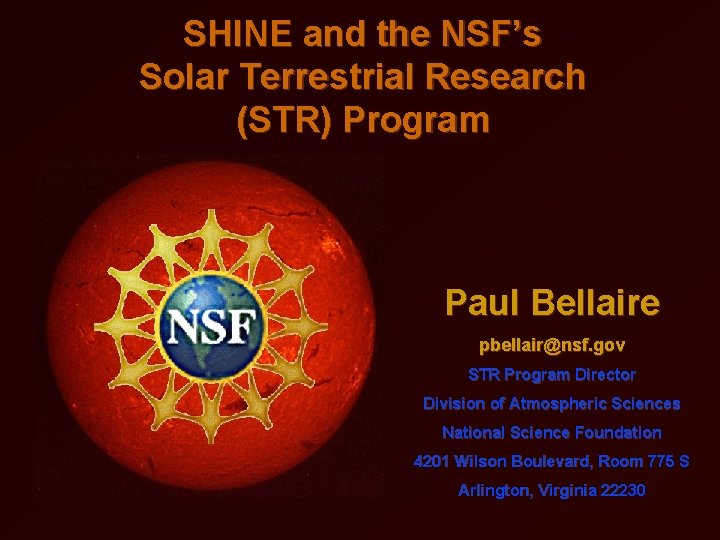 SHINE and the NSF's Solar Terrestrial Research (STR) Program

NSF

Paul Bellaire

pbellair@nsf.gov

STR Program Director

Division of Atmospheric Sciences

National Science Foundation

4201 Wilson Boulevard, Room 775 S

Arlington, Virginia 22230